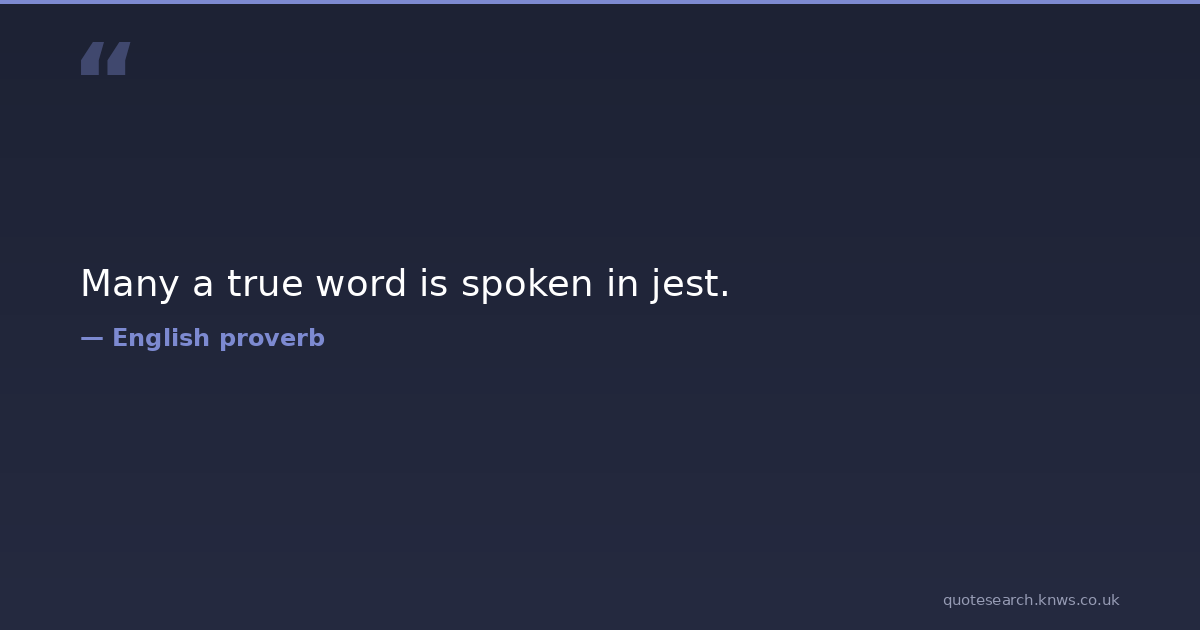 “

Many a true word is spoken in jest.

— English proverb

quotesearch.knws.co.uk